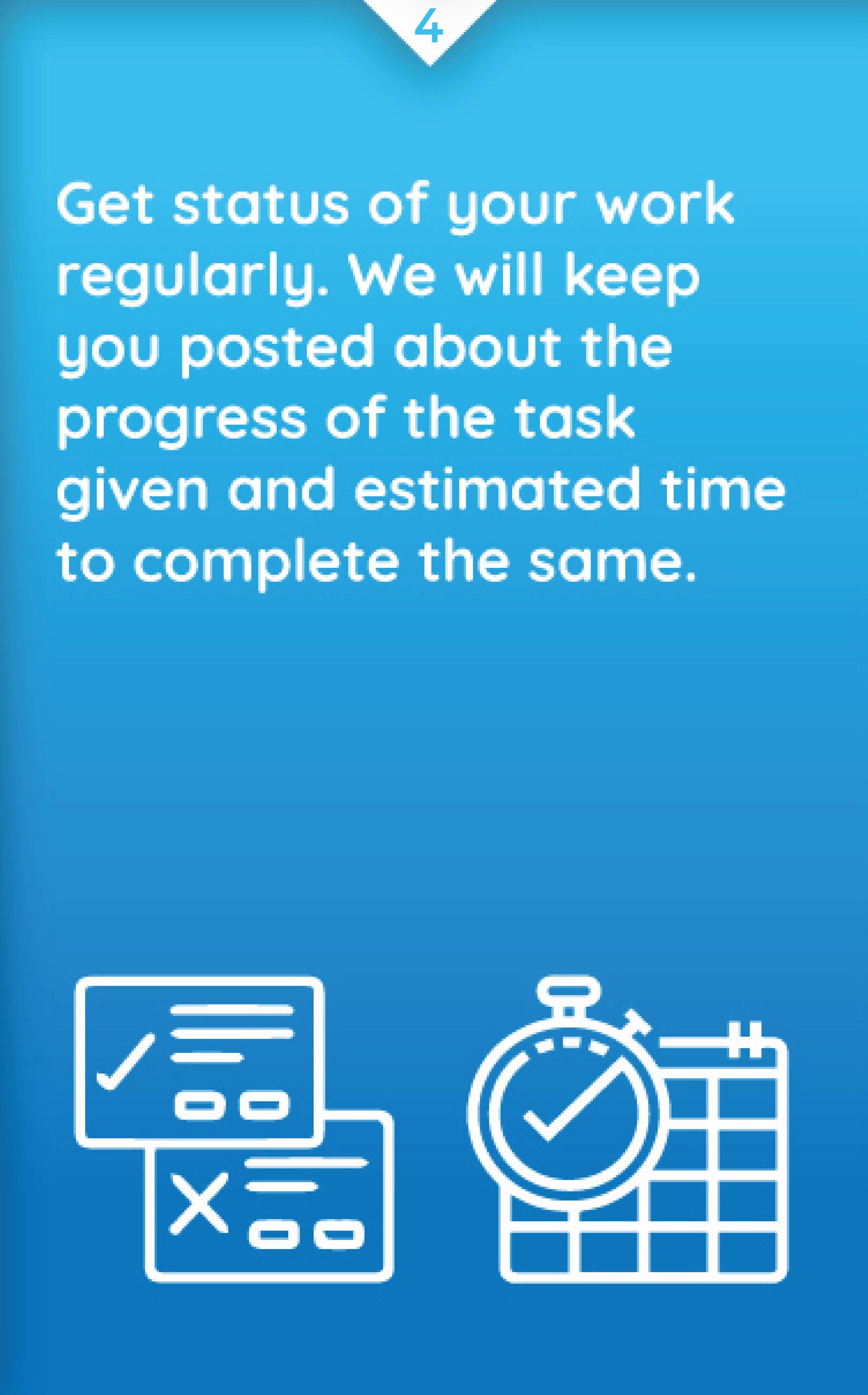 4

Get status of your work regularly. We will keep you posted about the progress of the task given and estimated time to complete the same.